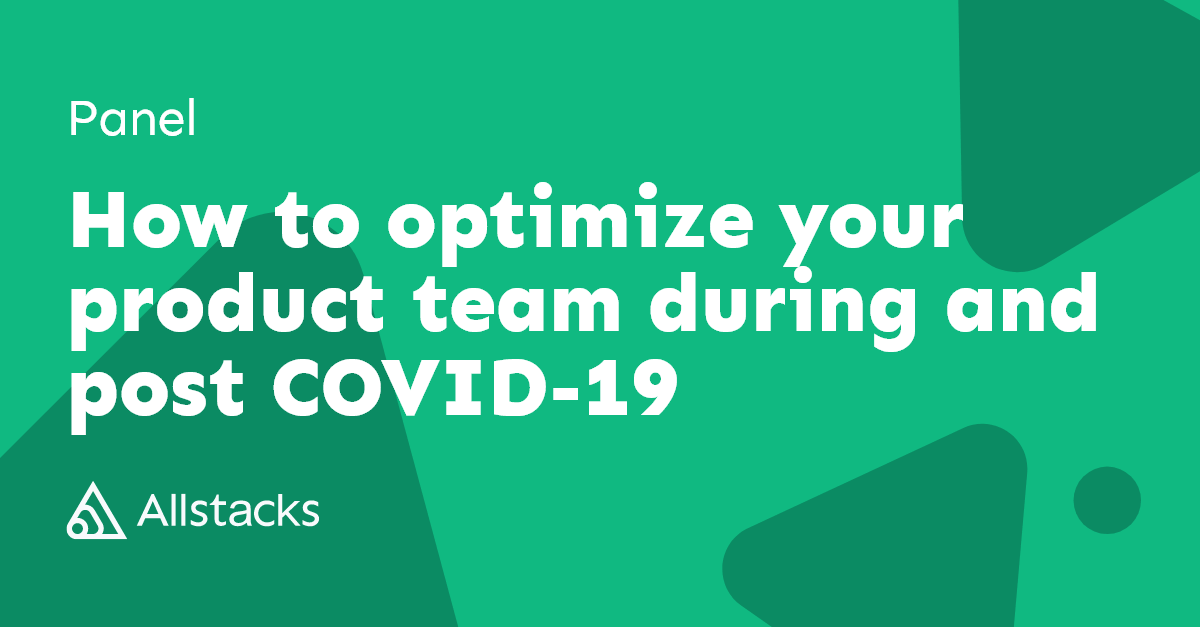 Panel

How to optimize your product team during and post COVID-19

Allstacks